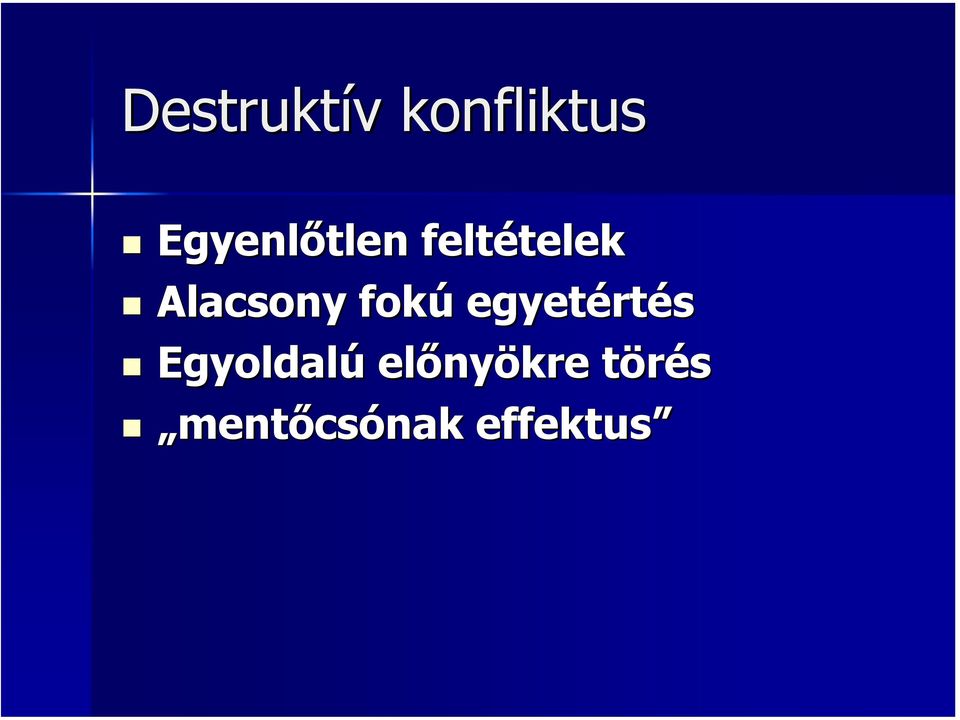 Destruktív konfliktus

Egyenlőtlen feltételek
Alacsony fokú egyetértés
Egyoldalú előnyökre törés
„mentőcsónak effektus”